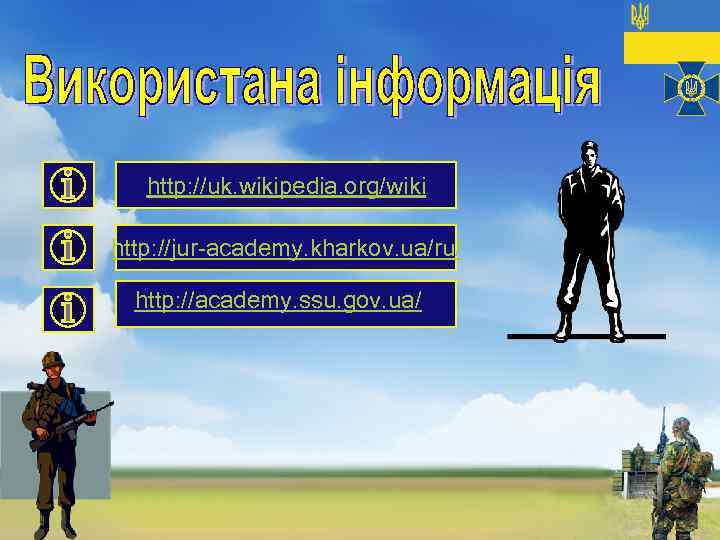 Використана інформація

http://uk.wikipedia.org/wiki

http://jur-academy.kharkov.ua/ru

http://academy.ssu.gov.ua/